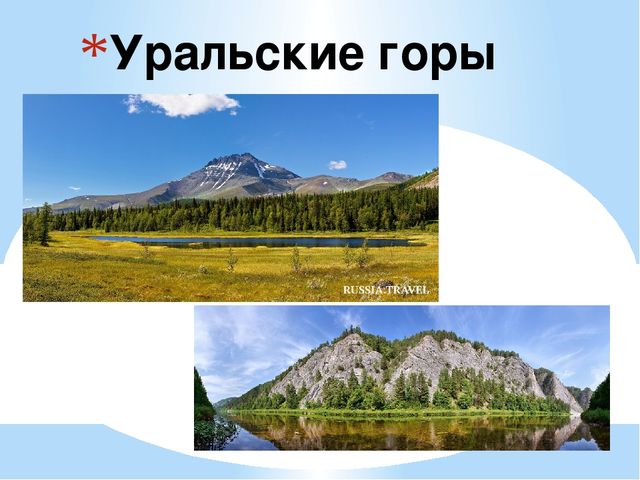 *Уральские горы

RUSSIA.TRAVEL